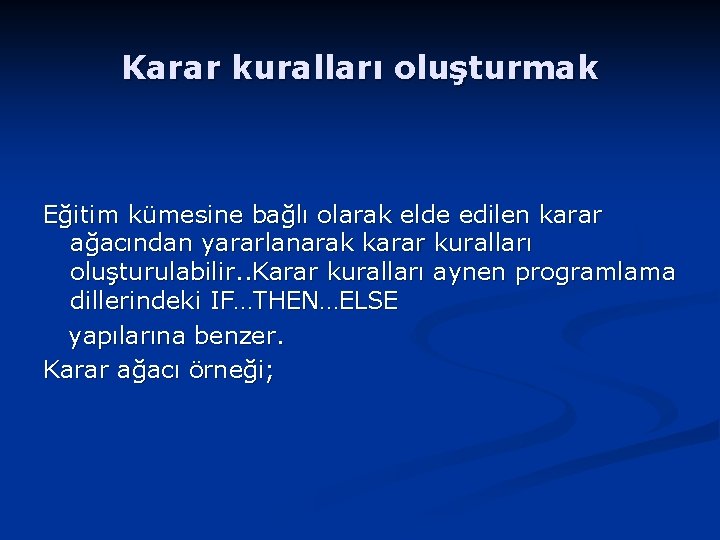 Karar kuralları oluşturmak

Eğitim kümesine bağlı olarak elde edilen karar ağacından yararlanarak karar kuralları oluşturulabilir..Karar kuralları aynen programlama dillerindeki IF…THEN…ELSE

yapılarına benzer.

Karar ağacı örneği;